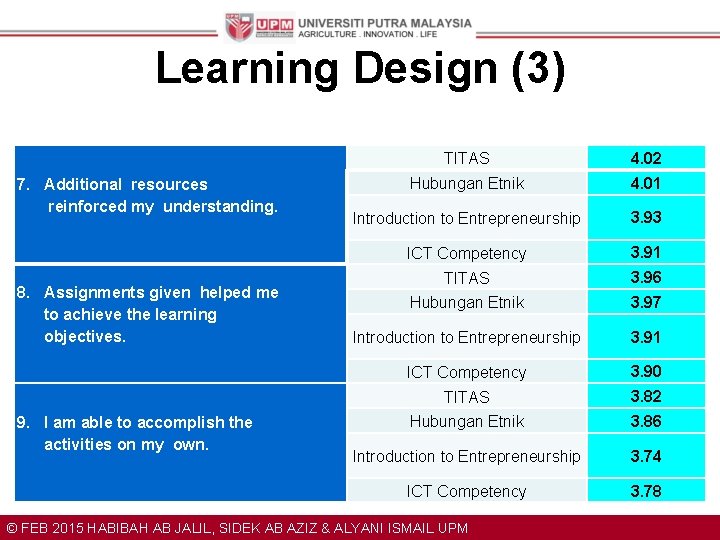 UPM UNIVERSITI PUTRA MALAYSIA
AGRICULTURE . INNOVATION . LIFE

Learning Design (3)

| | | |
|---|---|---|
| 7. Additional resources reinforced my understanding. | TITAS | 4.02 |
| | Hubungan Etnik | 4.01 |
| | Introduction to Entrepreneurship | 3.93 |
| | ICT Competency | 3.91 |
| 8. Assignments given helped me to achieve the learning objectives. | TITAS | 3.96 |
| | Hubungan Etnik | 3.97 |
| | Introduction to Entrepreneurship | 3.91 |
| | ICT Competency | 3.90 |
| 9. I am able to accomplish the activities on my own. | TITAS | 3.82 |
| | Hubungan Etnik | 3.86 |
| | Introduction to Entrepreneurship | 3.74 |
| | ICT Competency | 3.78 |

© FEB 2015 HABIBAH AB JALIL, SIDEK AB AZIZ & ALYANI ISMAIL UPM